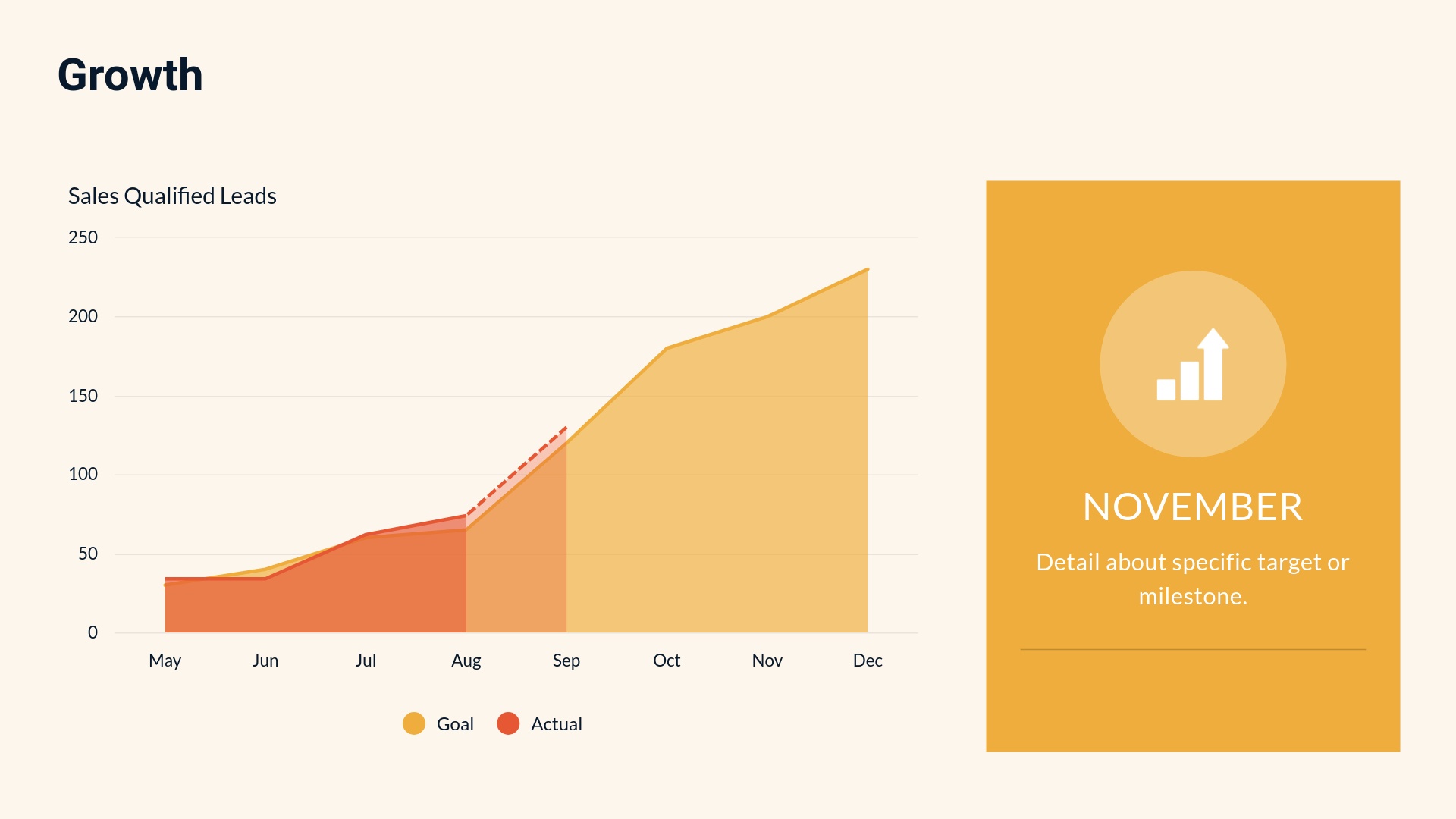 Growth

Sales Qualified Leads

250
200
150
100
50
0

May Jun Jul Aug Sep Oct Nov Dec

Goal Actual

NOVEMBER

Detail about specific target or milestone.